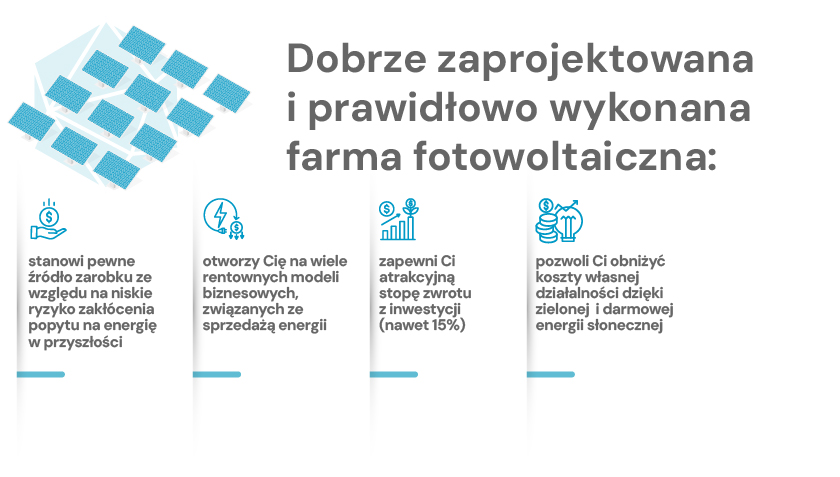 Dobrze zaprojektowana i prawidłowo wykonana farma fotowoltaiczna:

stanowi pewne źródło zarobku ze względu na niskie ryzyko zakłócenia popytu na energię w przyszłości

otworzy Cię na wiele rentownych modeli biznesowych, związanych ze sprzedażą energii

zapewni Ci atrakcyjną stopę zwrotu z inwestycji (nawet 15%)

pozwoli Ci obniżyć koszty własnej działalności dzięki zielonej i darmowej energii słonecznej